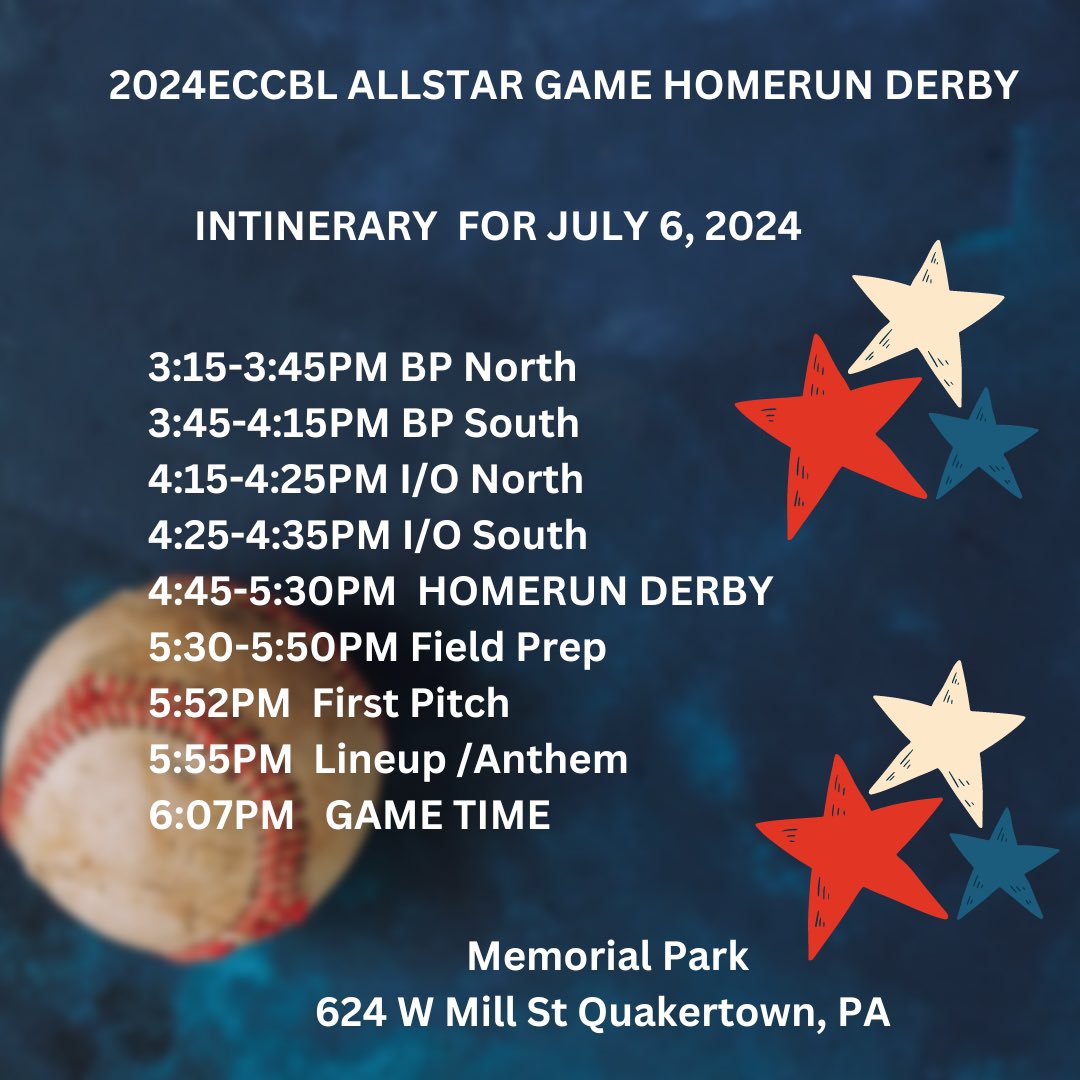 2024ECCBL ALLSTAR GAME HOMERUN DERBY

INTINERARY FOR JULY 6, 2024

3:15-3:45PM BP North
3:45-4:15PM BP South
4:15-4:25PM I/O North
4:25-4:35PM I/O South
4:45-5:30PM HOMERUN DERBY
5:30-5:50PM Field Prep
5:52PM First Pitch
5:55PM Lineup /Anthem
6:07PM GAME TIME

Memorial Park
624 W Mill St Quakertown, PA